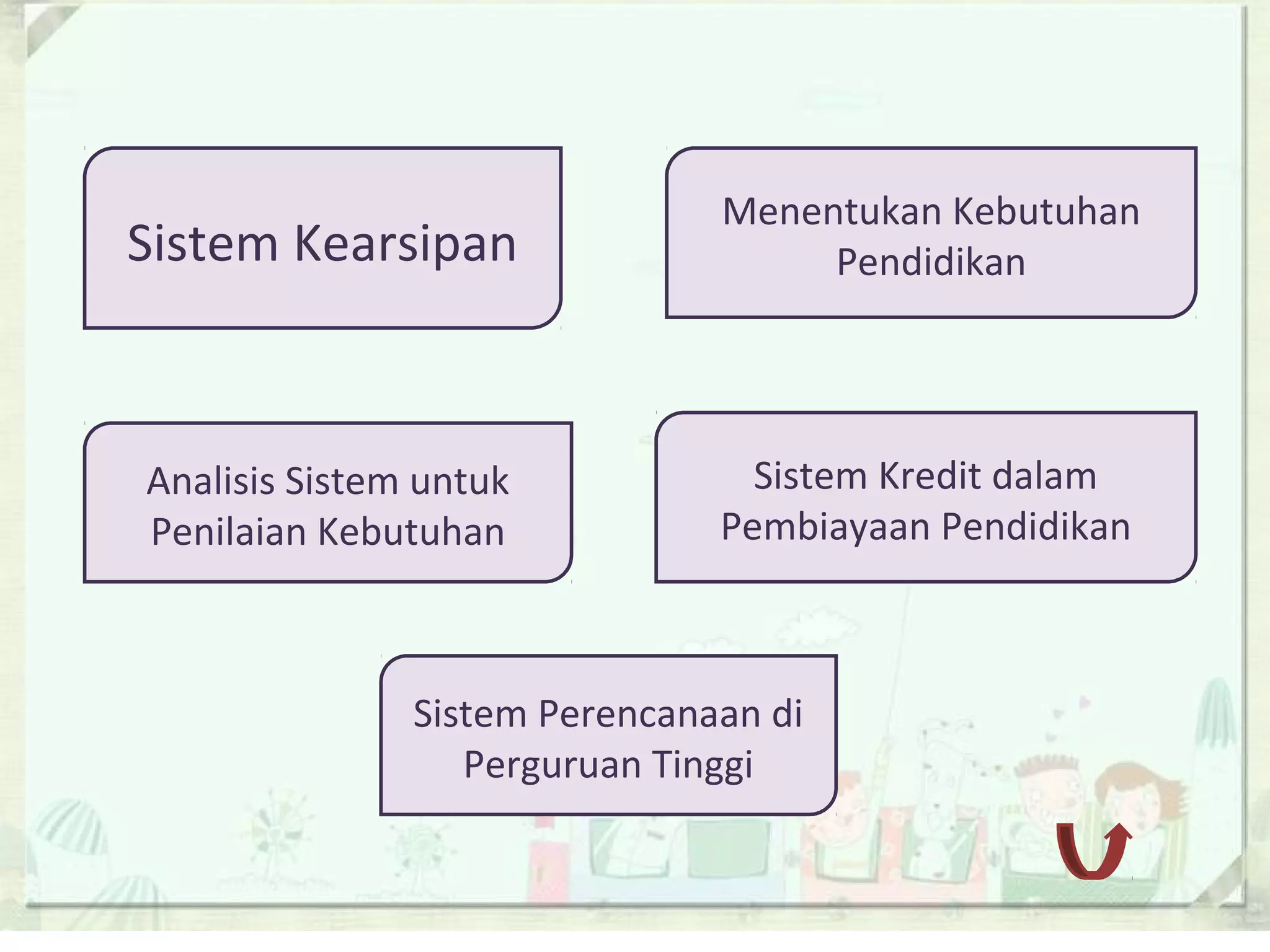 Sistem Kearsipan

Menentukan Kebutuhan Pendidikan

Analisis Sistem untuk Penilaian Kebutuhan

Sistem Kredit dalam Pembiayaan Pendidikan

Sistem Perencanaan di Perguruan Tinggi